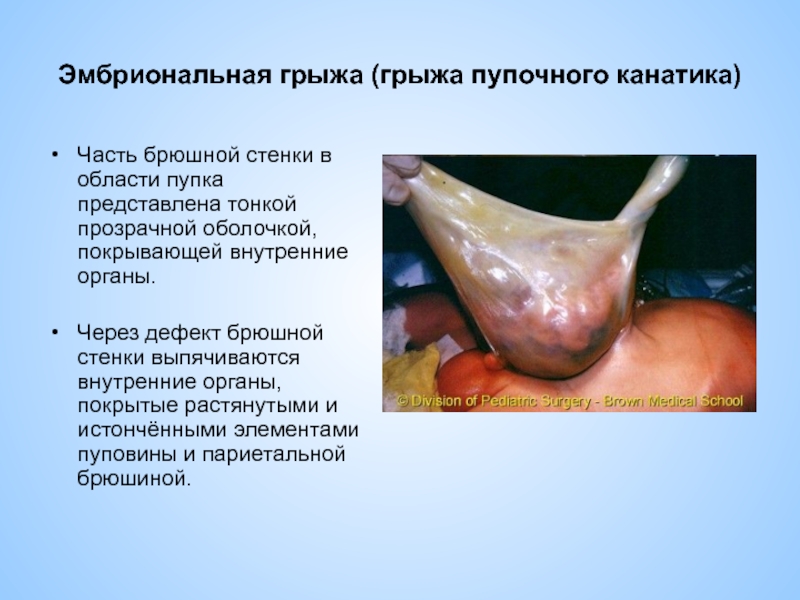 Эмбриональная грыжа (грыжа пупочного канатика)

• Часть брюшной стенки в области пупка представлена тонкой прозрачной оболочкой, покрывающей внутренние органы.

• Через дефект брюшной стенки выпячиваются внутренние органы, покрытые растянутыми и истончёнными элементами пуповины и париетальной брюшиной.

© Division of Pediatric Surgery - Brown Medical School